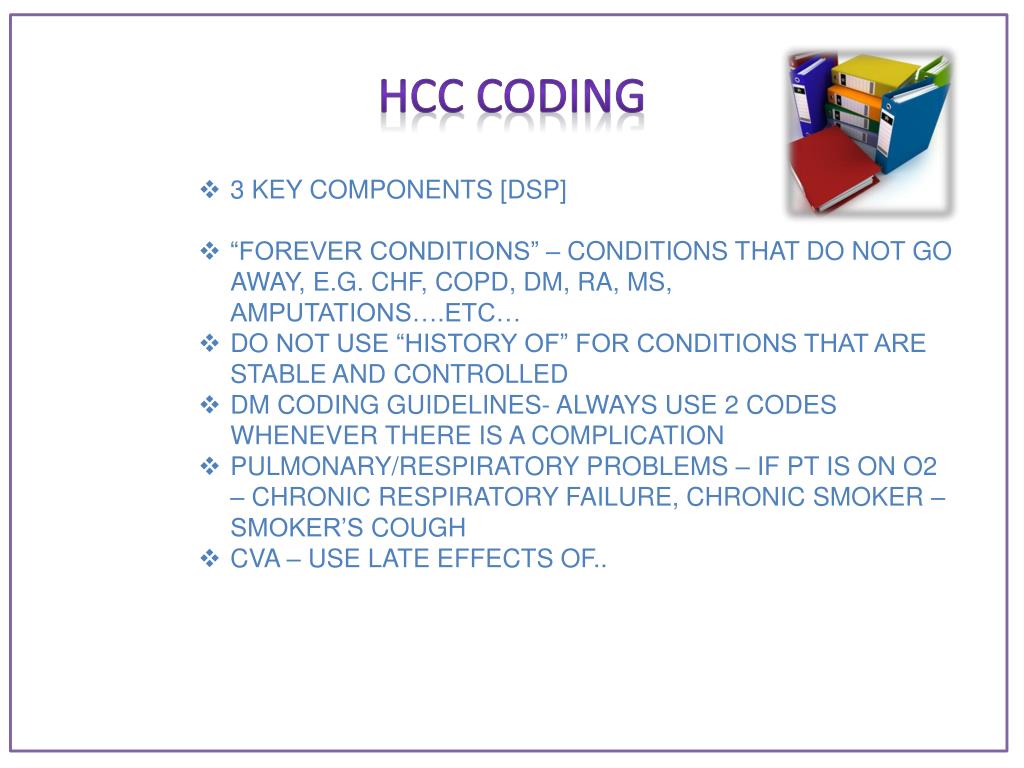 HCC CODING

❖ 3 KEY COMPONENTS [DSP]

❖ “FOREVER CONDITIONS” – CONDITIONS THAT DO NOT GO AWAY, E.G. CHF, COPD, DM, RA, MS, AMPUTATIONS….ETC…

❖ DO NOT USE “HISTORY OF” FOR CONDITIONS THAT ARE STABLE AND CONTROLLED

❖ DM CODING GUIDELINES- ALWAYS USE 2 CODES WHENEVER THERE IS A COMPLICATION

❖ PULMONARY/RESPIRATORY PROBLEMS – IF PT IS ON O2 – CHRONIC RESPIRATORY FAILURE, CHRONIC SMOKER – SMOKER’S COUGH

❖ CVA – USE LATE EFFECTS OF..